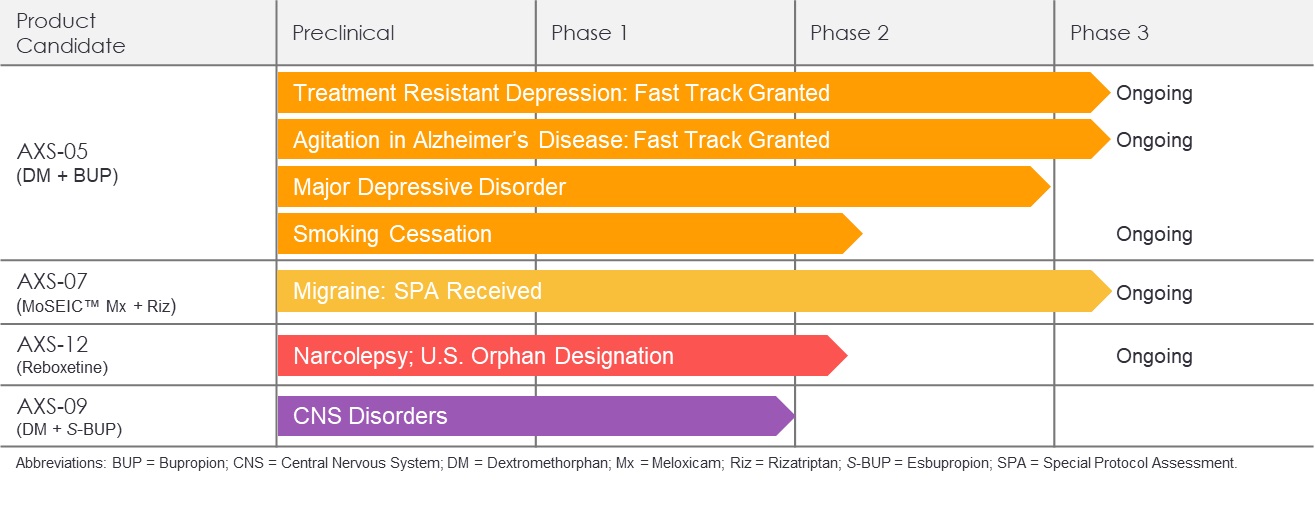 | Product Candidate | Preclinical | Phase 1 | Phase 2 | Phase 3 |
|---|---|---|---|---|
| AXS-05 (DM + BUP) | Treatment Resistant Depression: Fast Track Granted | | | Ongoing |
| | Agitation in Alzheimer's Disease: Fast Track Granted | | | Ongoing |
| | Major Depressive Disorder | | | |
| | Smoking Cessation | | | Ongoing |
| AXS-07 (MoSEIC™ Mx + Riz) | Migraine: SPA Received | | | Ongoing |
| AXS-12 (Reboxetine) | Narcolepsy; U.S. Orphan Designation | | | Ongoing |
| AXS-09 (DM + S-BUP) | CNS Disorders | | | |

Abbreviations: BUP = Bupropion; CNS = Central Nervous System; DM = Dextromethorphan; Mx = Meloxicam; Riz = Rizatriptan; S-BUP = Esbupropion; SPA = Special Protocol Assessment.